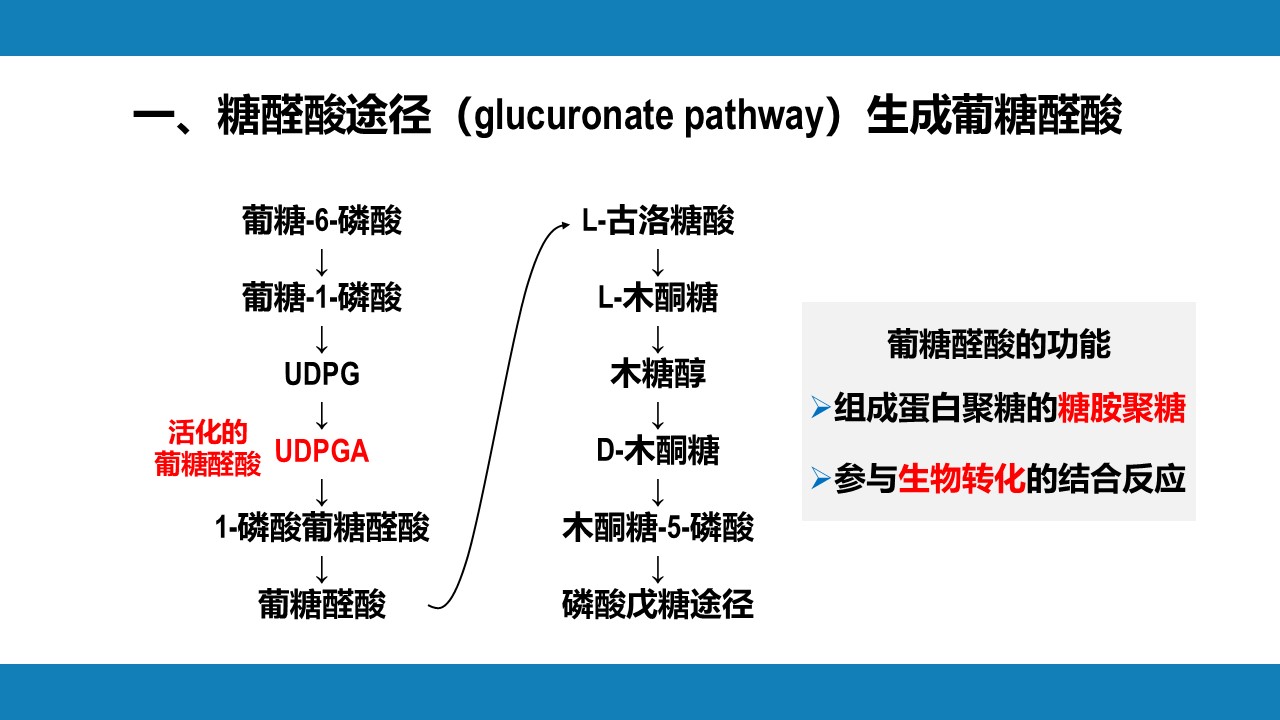 一、糖醛酸途径（glucuronate pathway）生成葡糖醛酸

葡糖-6-磷酸
↓
葡糖-1-磷酸
↓
UDPG
↓
活化的葡糖醛酸 UDPGA
↓
1-磷酸葡糖醛酸
↓
葡糖醛酸

L-古洛糖酸
↓
L-木酮糖
↓
木糖醇
↓
D-木酮糖
↓
木酮糖-5-磷酸
↓
磷酸戊糖途径

葡糖醛酸的功能
➢组成蛋白聚糖的糖胺聚糖
➢参与生物转化的结合反应